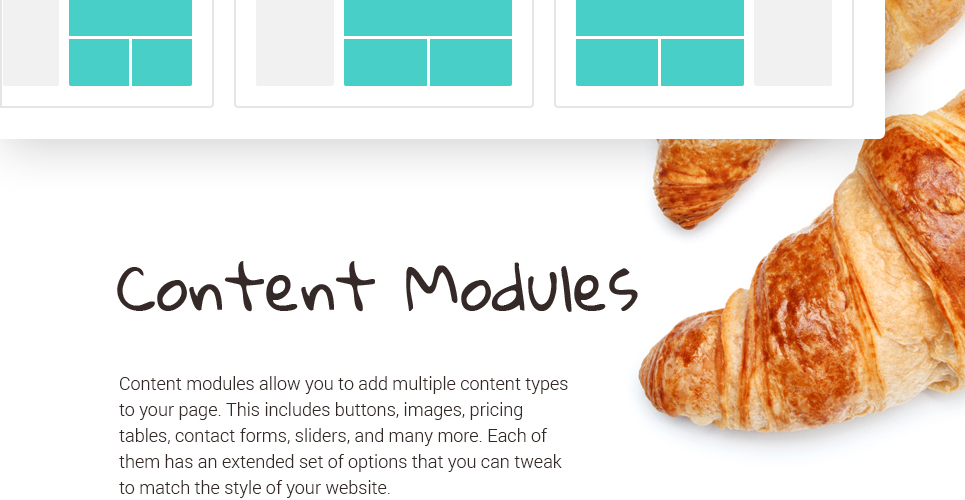 Content Modules

Content modules allow you to add multiple content types to your page. This includes buttons, images, pricing tables, contact forms, sliders, and many more. Each of them has an extended set of options that you can tweak to match the style of your website.